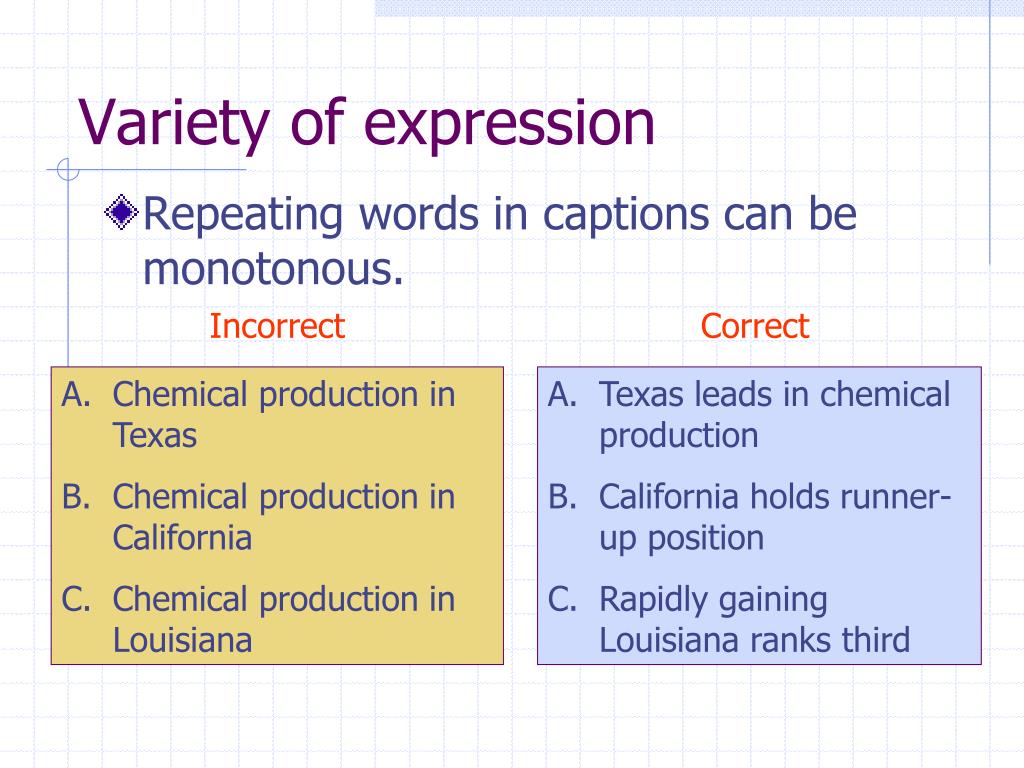 Variety of expression

Repeating words in captions can be monotonous.

Incorrect

A. Chemical production in Texas

B. Chemical production in California

C. Chemical production in Louisiana

Correct

A. Texas leads in chemical production

B. California holds runner-up position

C. Rapidly gaining Louisiana ranks third